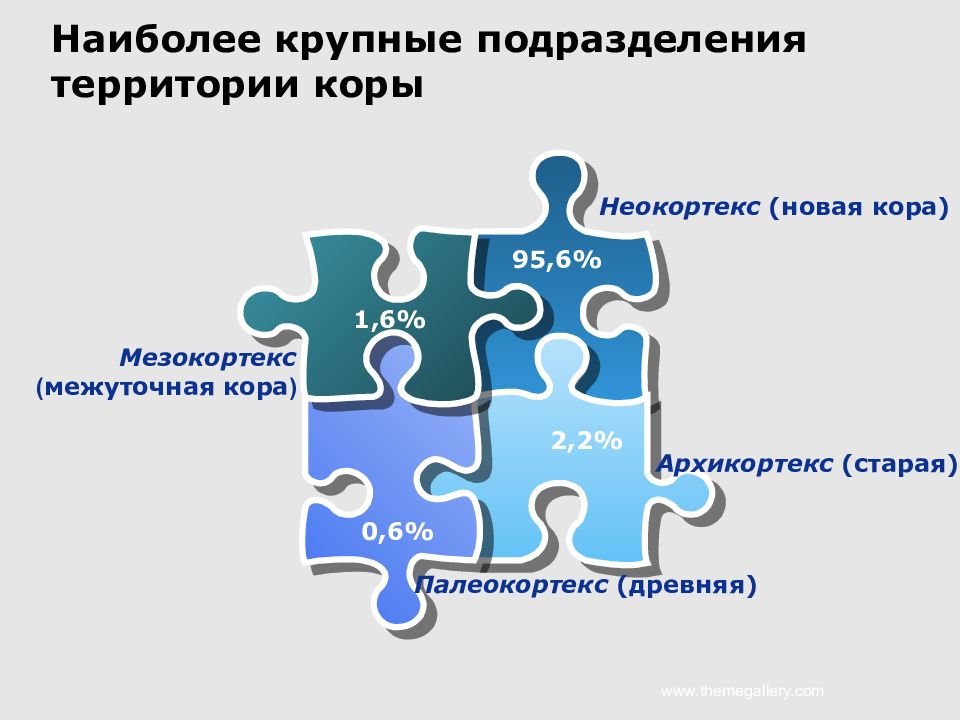 Наиболее крупные подразделения территории коры

Неокортекс (новая кора)

95,6%

1,6%

Мезокортекс (межуточная кора)

2,2%

Архикортекс (старая)

0,6%

Палеокортекс (древняя)

www.themegallery.com